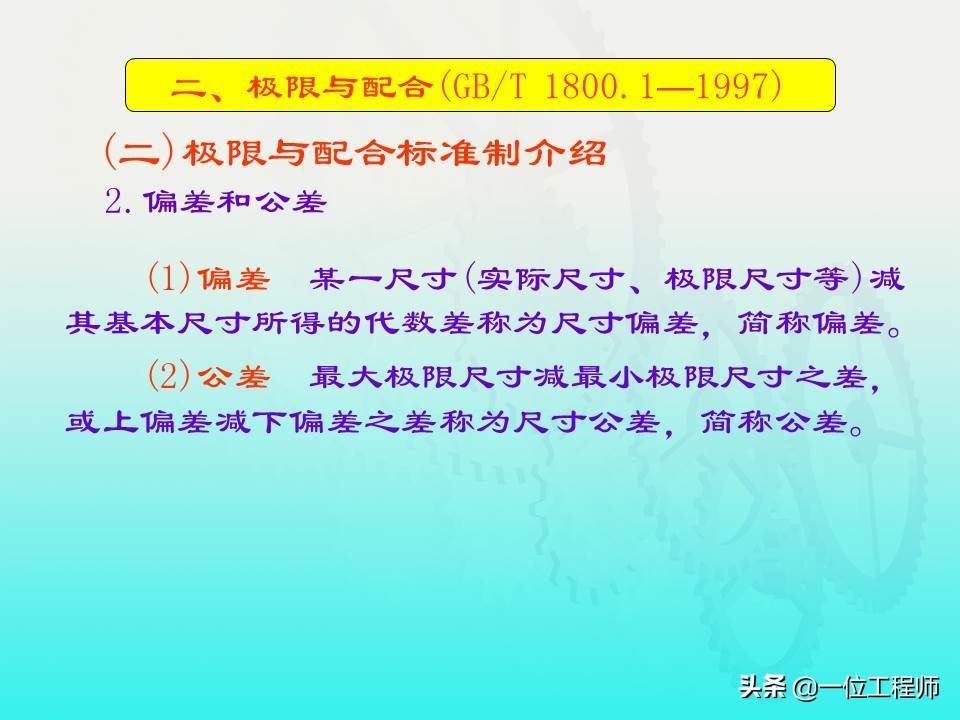 二、极限与配合(GB/T 1800.1—1997)

(二)极限与配合标准制介绍

2.偏差和公差

(1)偏差　某一尺寸(实际尺寸、极限尺寸等)减其基本尺寸所得的代数差称为尺寸偏差，简称偏差。

(2)公差　最大极限尺寸减最小极限尺寸之差，或上偏差减下偏差之差称为尺寸公差，简称公差。

头条 @一位工程师